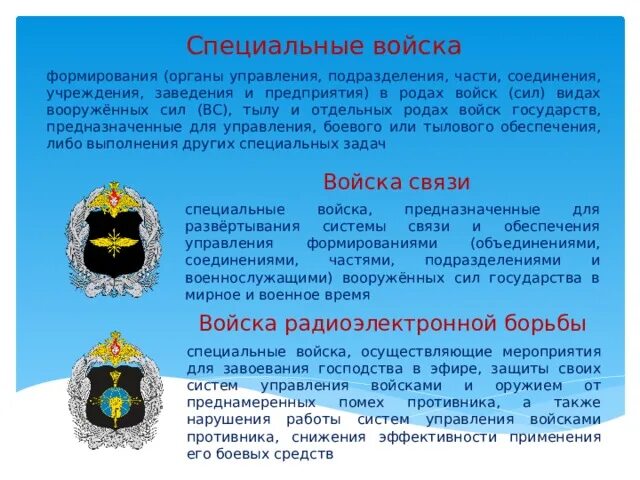 Специальные войска

формирования (органы управления, подразделения, части, соединения, учреждения, заведения и предприятия) в родах войск (сил) видах вооружённых сил (ВС), тылу и отдельных родах войск государств, предназначенные для управления, боевого или тылового обеспечения, либо выполнения других специальных задач

Войска связи

специальные войска, предназначенные для развёртывания системы связи и обеспечения управления формированиями (объединениями, соединениями, частями, подразделениями и военнослужащими) вооружённых сил государства в мирное и военное время

Войска радиоэлектронной борьбы

специальные войска, осуществляющие мероприятия для завоевания господства в эфире, защиты своих систем управления войсками и оружием от преднамеренных помех противника, а также нарушения работы систем управления войсками противника, снижения эффективности применения его боевых средств